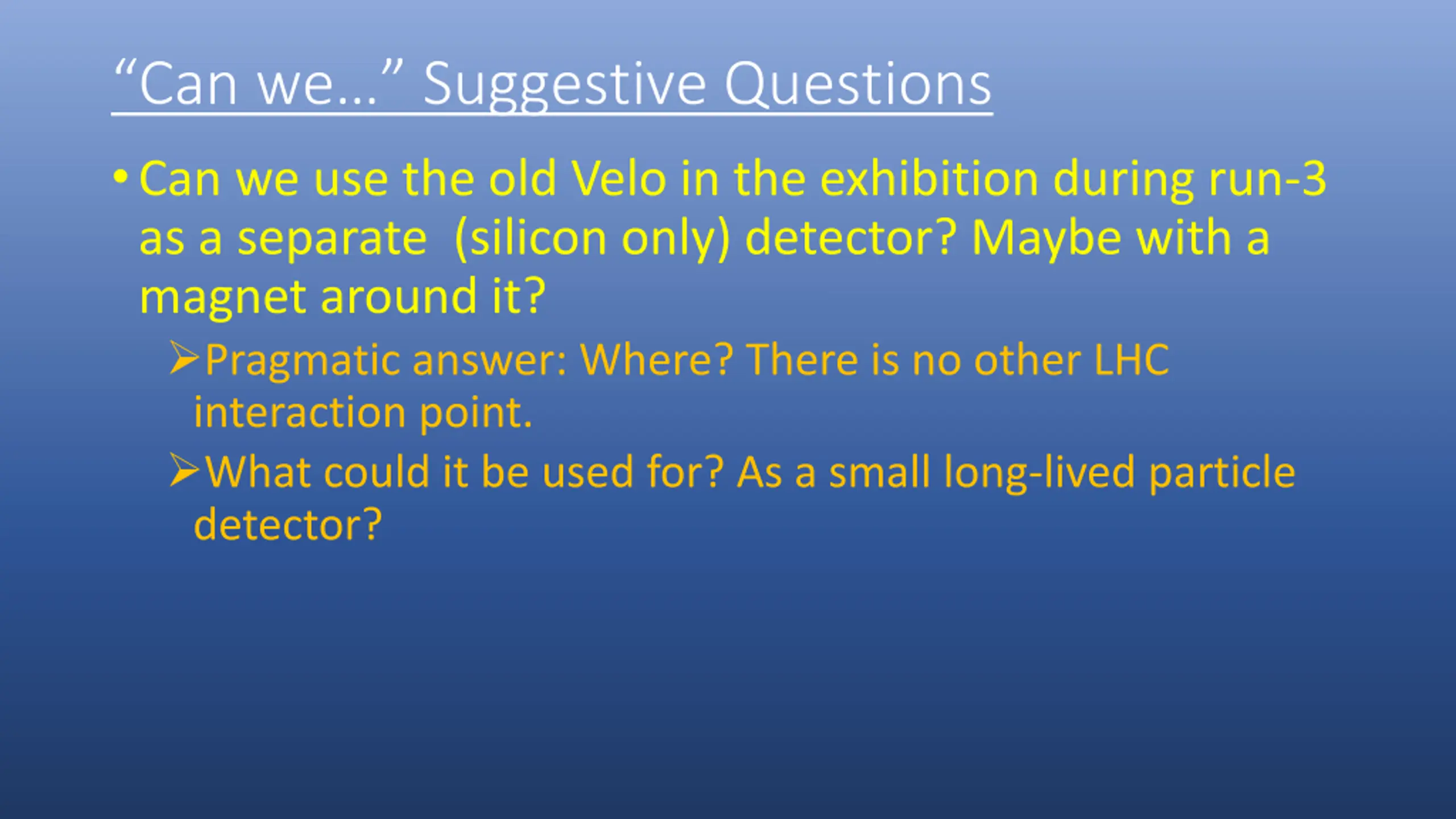 “Can we…” Suggestive Questions

• Can we use the old Velo in the exhibition during run-3 as a separate  (silicon only) detector? Maybe with a magnet around it?

➢Pragmatic answer: Where? There is no other LHC interaction point.

➢What could it be used for? As a small long-lived particle detector?